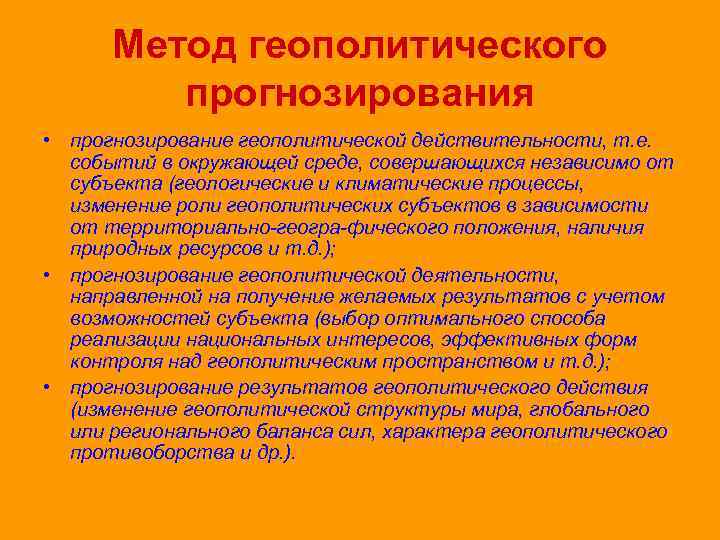 Метод геополитического прогнозирования

• прогнозирование геополитической действительности, т.е. событий в окружающей среде, совершающихся независимо от субъекта (геологические и климатические процессы, изменение роли геополитических субъектов в зависимости от территориально-геогра-фического положения, наличия природных ресурсов и т.д.);

• прогнозирование геополитической деятельности, направленной на получение желаемых результатов с учетом возможностей субъекта (выбор оптимального способа реализации национальных интересов, эффективных форм контроля над геополитическим пространством и т.д.);

• прогнозирование результатов геополитического действия (изменение геополитической структуры мира, глобального или регионального баланса сил, характера геополитического противоборства и др.).